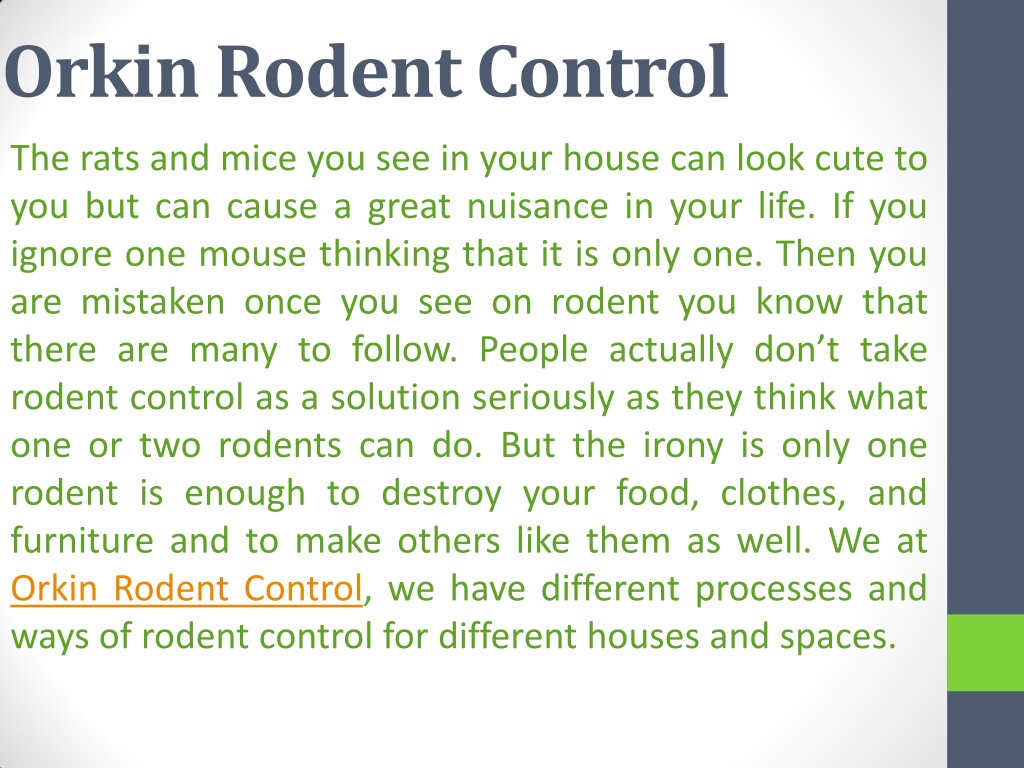 Orkin Rodent Control

The rats and mice you see in your house can look cute to you but can cause a great nuisance in your life. If you ignore one mouse thinking that it is only one. Then you are mistaken once you see on rodent you know that there are many to follow. People actually don't take rodent control as a solution seriously as they think what one or two rodents can do. But the irony is only one rodent is enough to destroy your food, clothes, and furniture and to make others like them as well. We at Orkin Rodent Control, we have different processes and ways of rodent control for different houses and spaces.